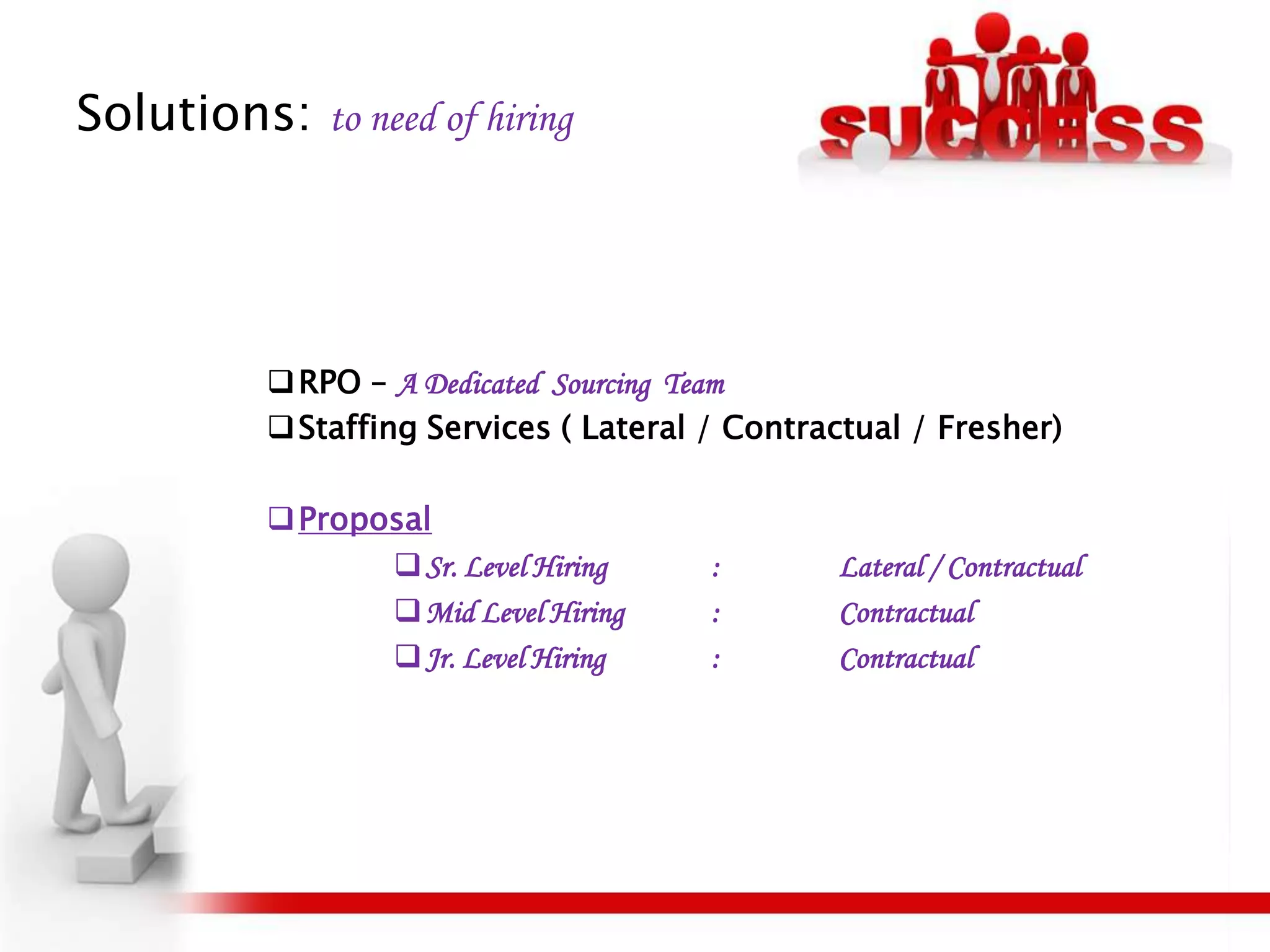 Solutions: to need of hiring

SUCCESS

❑ RPO – A Dedicated Sourcing Team
❑ Staffing Services ( Lateral / Contractual / Fresher)

❑ Proposal
❑ Sr. Level Hiring : Lateral / Contractual
❑ Mid Level Hiring : Contractual
❑ Jr. Level Hiring : Contractual